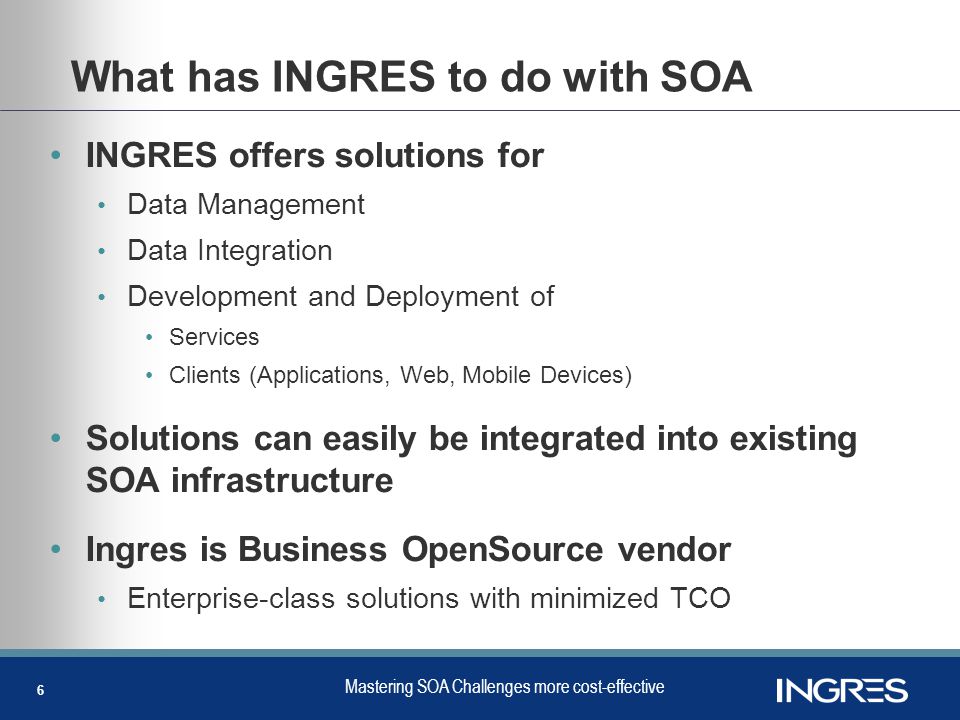 What has INGRES to do with SOA

• INGRES offers solutions for
  • Data Management
  • Data Integration
  • Development and Deployment of
    • Services
    • Clients (Applications, Web, Mobile Devices)

• Solutions can easily be integrated into existing SOA infrastructure

• Ingres is Business OpenSource vendor
  • Enterprise-class solutions with minimized TCO

6

Mastering SOA Challenges more cost-effective

INGRES